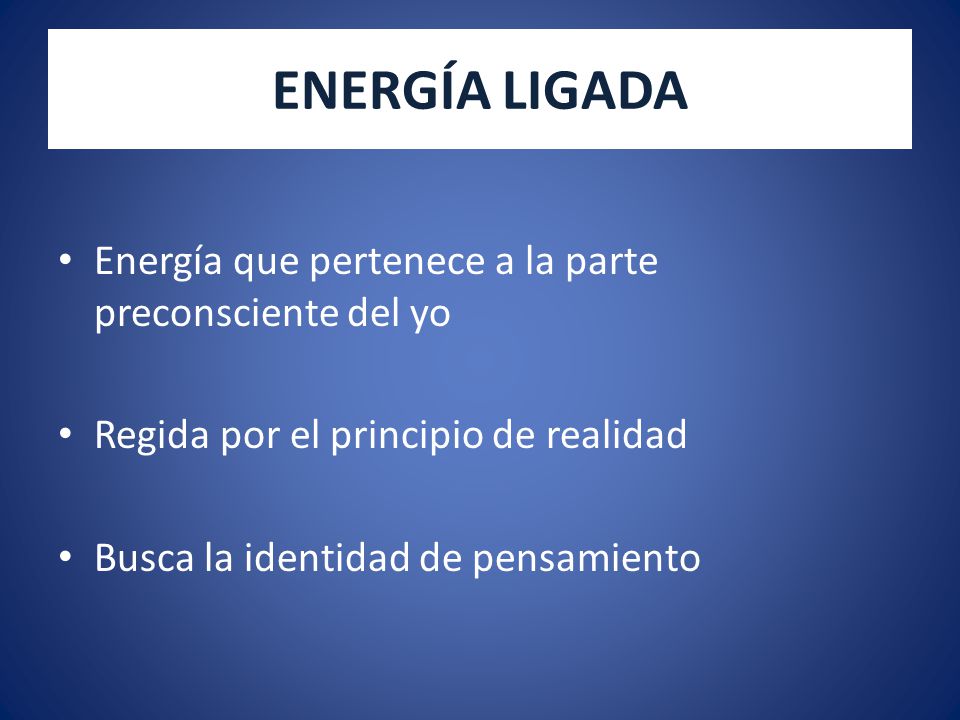 ENERGÍA LIGADA

• Energía que pertenece a la parte preconsciente del yo

• Regida por el principio de realidad

• Busca la identidad de pensamiento